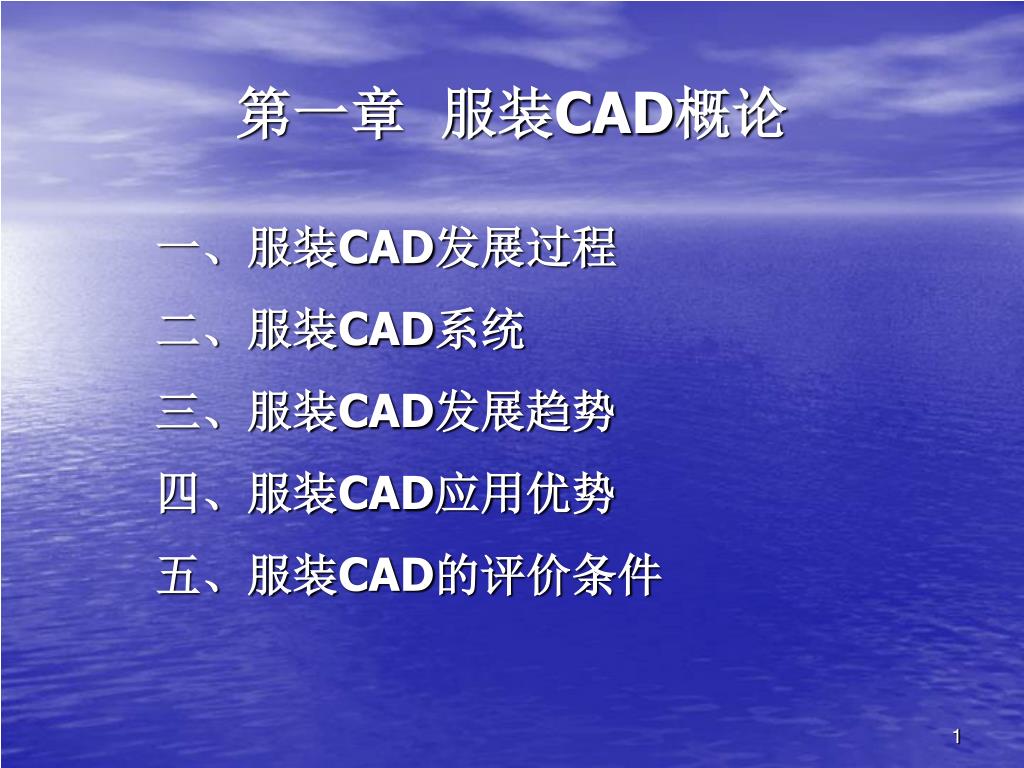 第一章　服装CAD概论

一、服装CAD发展过程

二、服装CAD系统

三、服装CAD发展趋势

四、服装CAD应用优势

五、服装CAD的评价条件

1